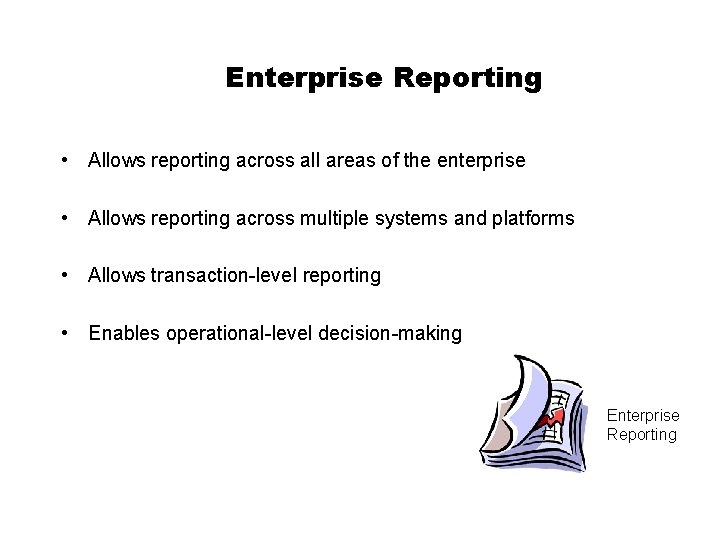 Enterprise Reporting

• Allows reporting across all areas of the enterprise

• Allows reporting across multiple systems and platforms

• Allows transaction-level reporting

• Enables operational-level decision-making

Enterprise Reporting